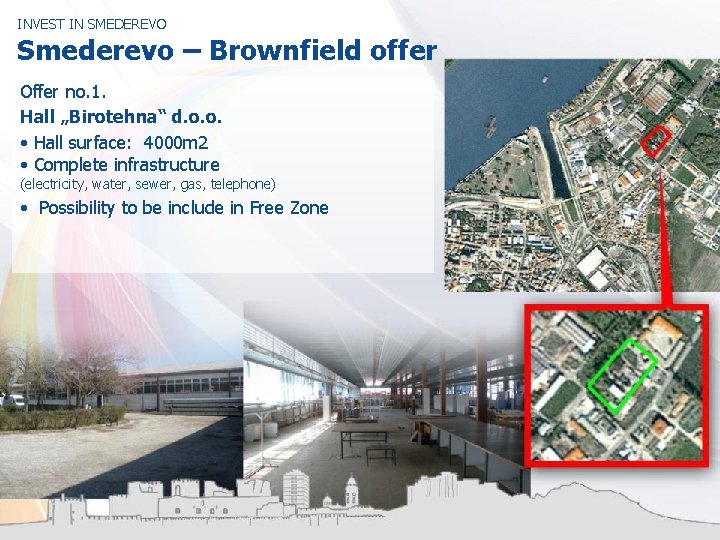 INVEST IN SMEDEREVO

Smederevo – Brownfield offer

Offer no.1.

Hall „Birotehna“ d.o.o.

• Hall surface: 4000m2

• Complete infrastructure
(electricity, water, sewer, gas, telephone)

• Possibility to be include in Free Zone